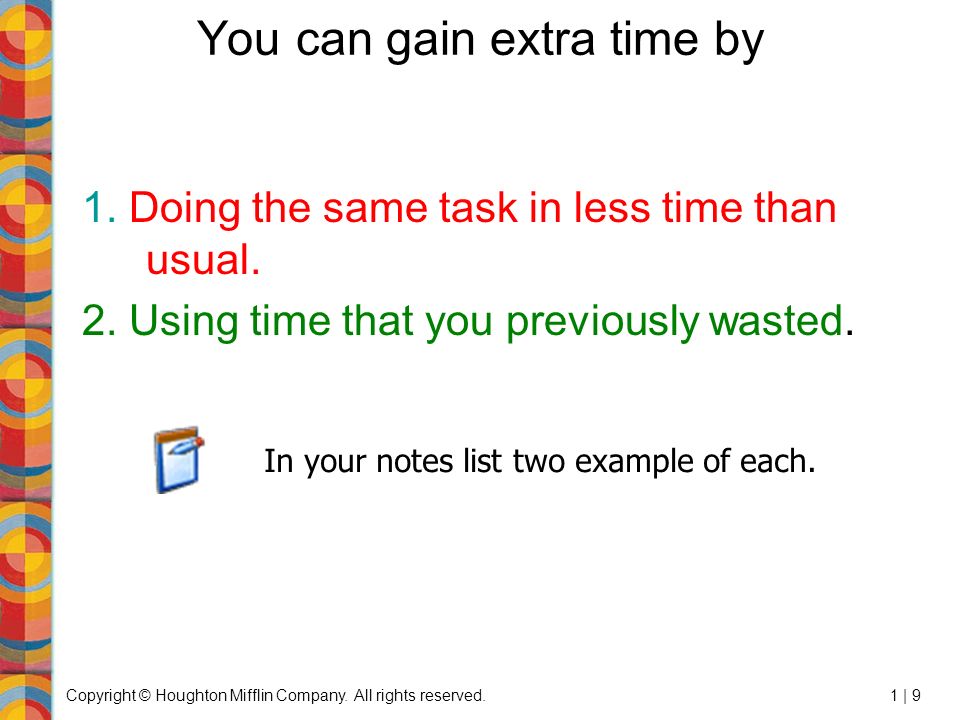 You can gain extra time by

1. Doing the same task in less time than usual.

2. Using time that you previously wasted.

In your notes list two example of each.

Copyright © Houghton Mifflin Company. All rights reserved.

1 | 9